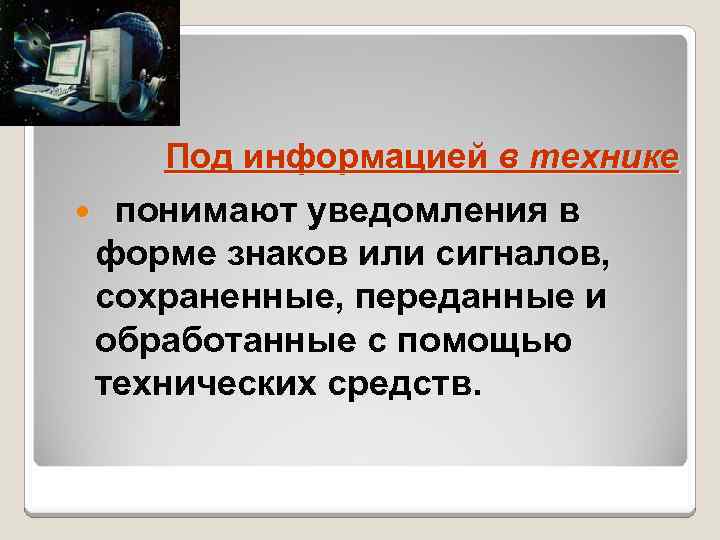 Под информацией в технике

понимают уведомления в форме знаков или сигналов, сохраненные, переданные и обработанные с помощью технических средств.